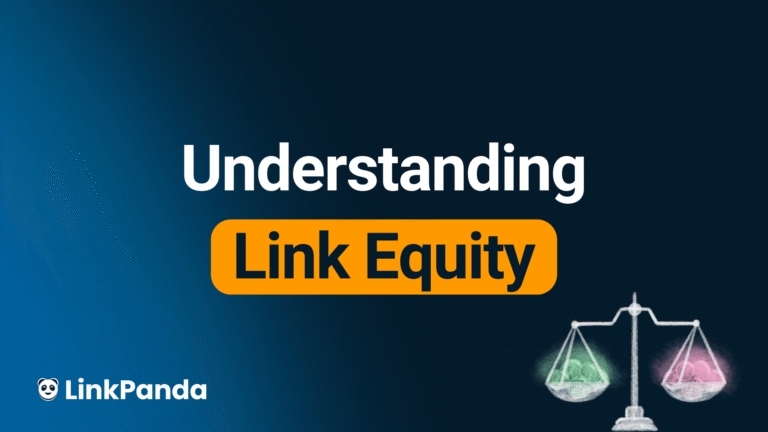 Understanding

Link Equity

LinkPanda